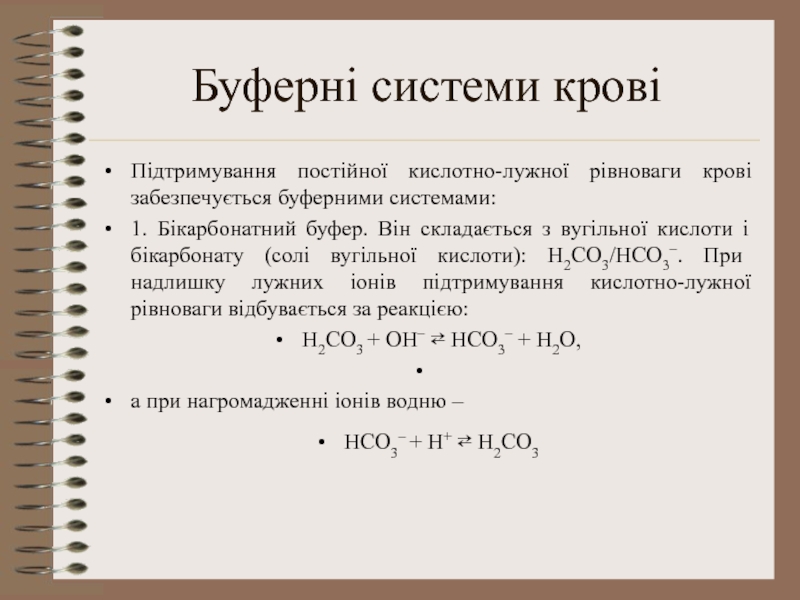 Буферні системи крові

• Підтримування постійної кислотно-лужної рівноваги крові забезпечується буферними системами:

• 1. Бікарбонатний буфер. Він складається з вугільної кислоти і бікарбонату (солі вугільної кислоти): $H_2CO_3/HCO_3^-$. При надлишку лужних іонів підтримування кислотно-лужної рівноваги відбувається за реакцією:

• $H_2CO_3 + OH^- \rightleftarrows HCO_3^- + H_2O$,

•

• а при нагромадженні іонів водню –

• $HCO_3^- + H^+ \rightleftarrows H_2CO_3$